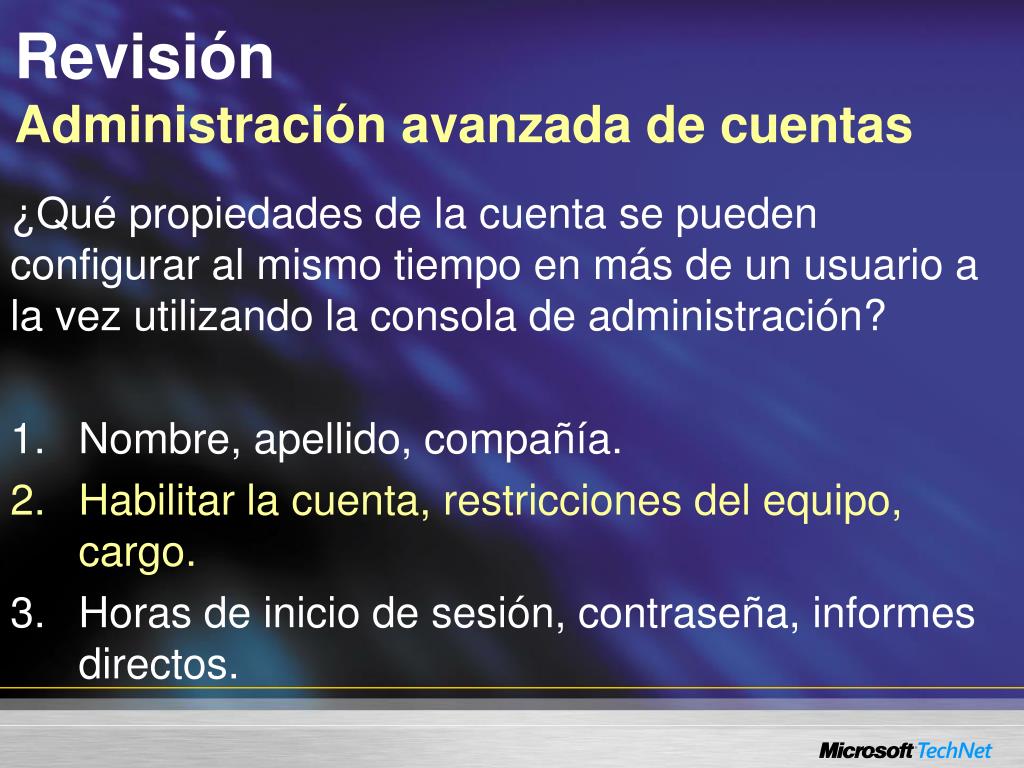 Revisión
Administración avanzada de cuentas

¿Qué propiedades de la cuenta se pueden configurar al mismo tiempo en más de un usuario a la vez utilizando la consola de administración?

1. Nombre, apellido, compañía.
2. Habilitar la cuenta, restricciones del equipo, cargo.
3. Horas de inicio de sesión, contraseña, informes directos.

Microsoft TechNet